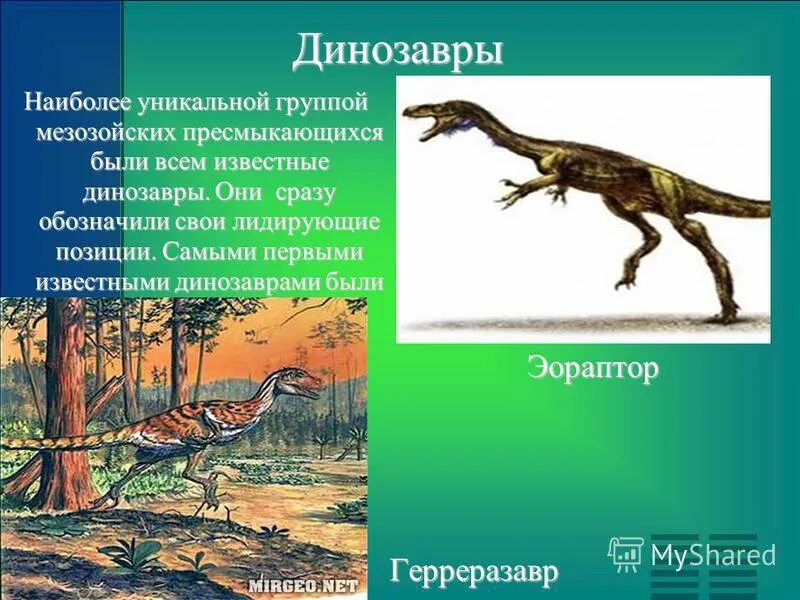 Динозавры

Наиболее уникальной группой мезозойских пресмыкающихся были всем известные динозавры. Они сразу обозначили свои лидирующие позиции. Самыми первыми известными динозаврами были

Эораптор

MIRGEO.NET

Герреразавр

MyShared